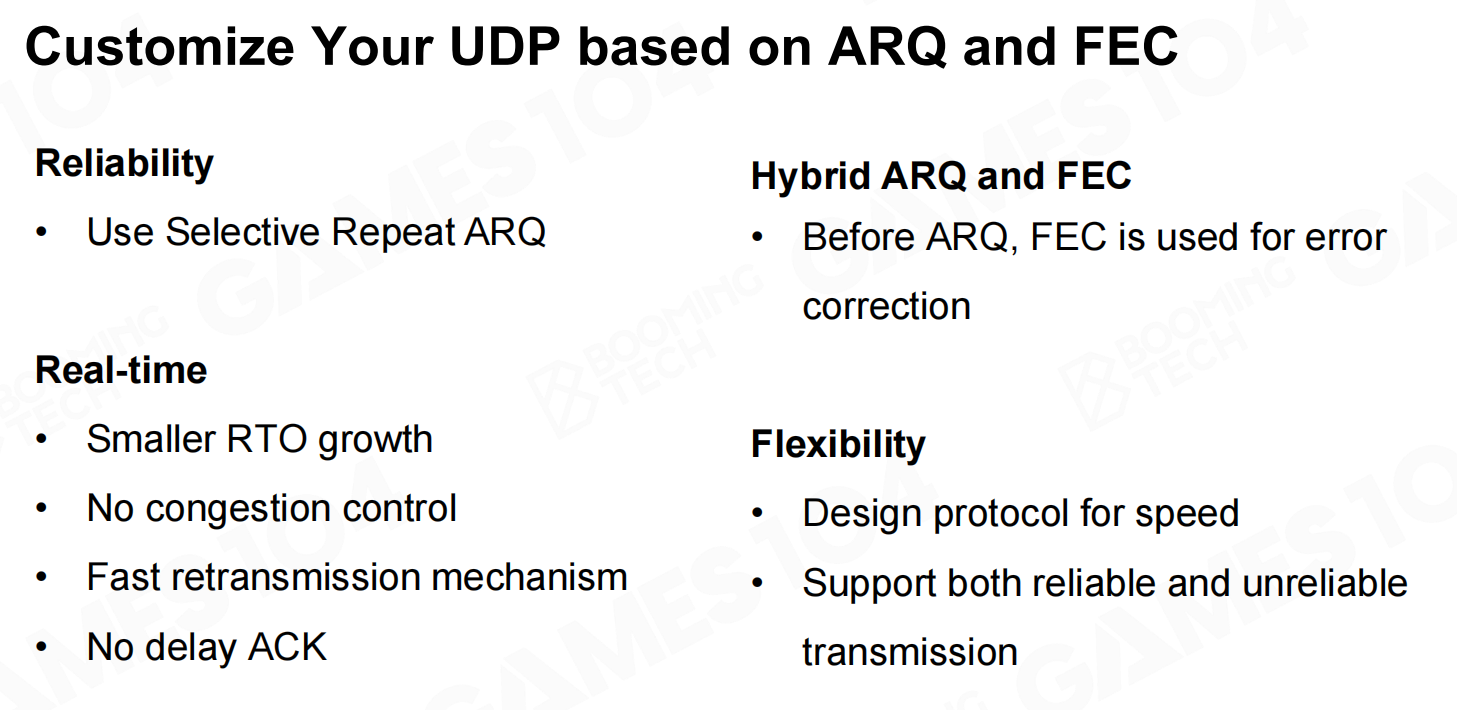 Customize Your UDP based on ARQ and FEC

Reliability
• Use Selective Repeat ARQ

Real-time
• Smaller RTO growth
• No congestion control
• Fast retransmission mechanism
• No delay ACK

Hybrid ARQ and FEC
• Before ARQ, FEC is used for error correction

Flexibility
• Design protocol for speed
• Support both reliable and unreliable transmission

GAMES104 BOOMING TECH